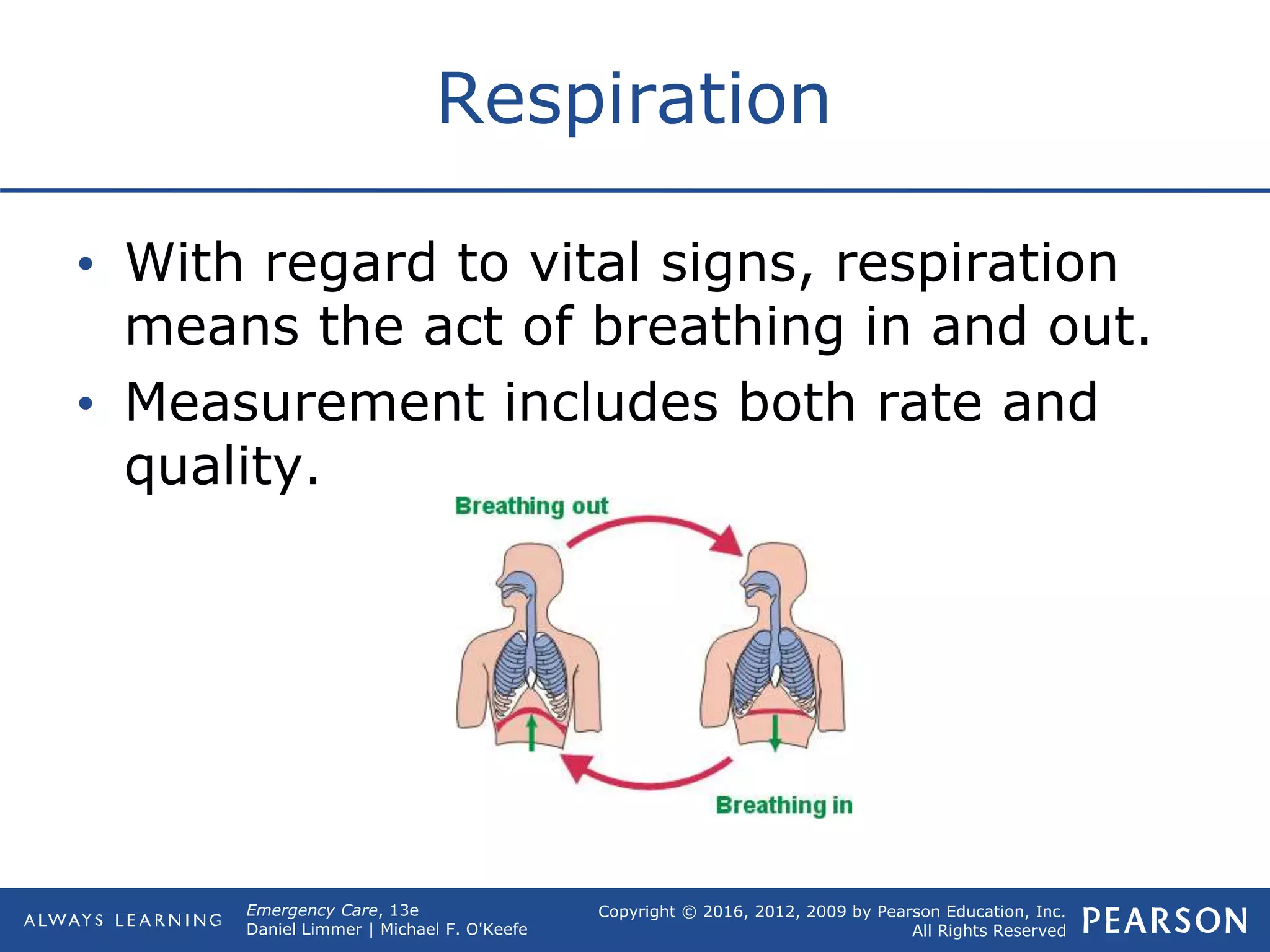 Respiration

• With regard to vital signs, respiration means the act of breathing in and out.
• Measurement includes both rate and quality.

Breathing out

Breathing in

ALWAYS LEARNING

Emergency Care, 13e
Daniel Limmer | Michael F. O'Keefe

Copyright © 2016, 2012, 2009 by Pearson Education, Inc.
All Rights Reserved

PEARSON